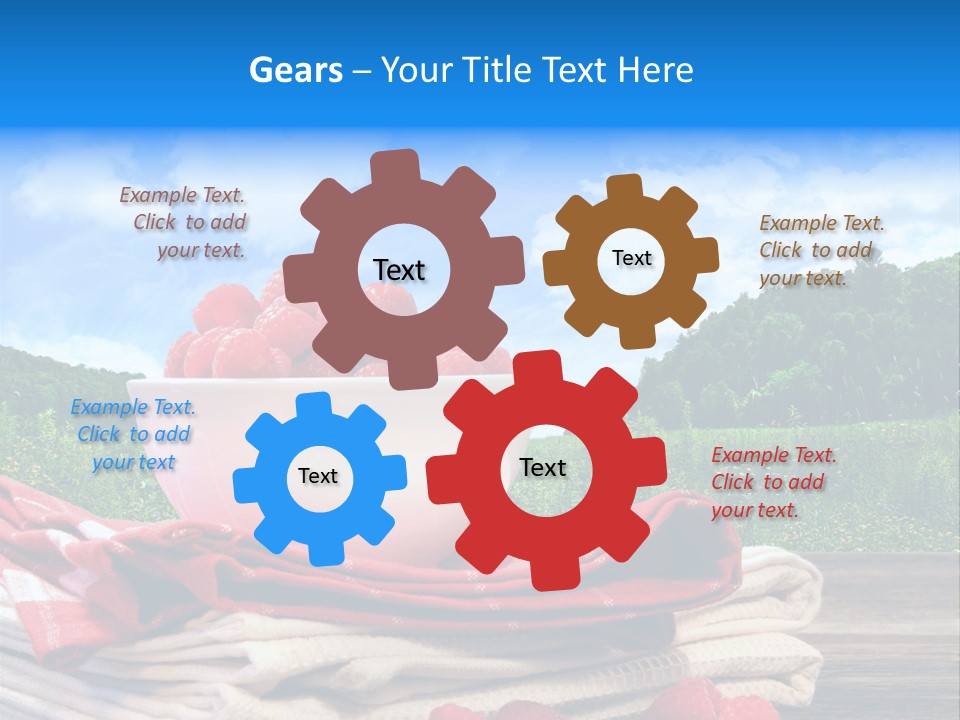 Gears – Your Title Text Here

Example Text. Click to add your text.

Text

Text

Example Text. Click to add your text.

Example Text. Click to add your text

Text

Text

Example Text. Click to add your text.